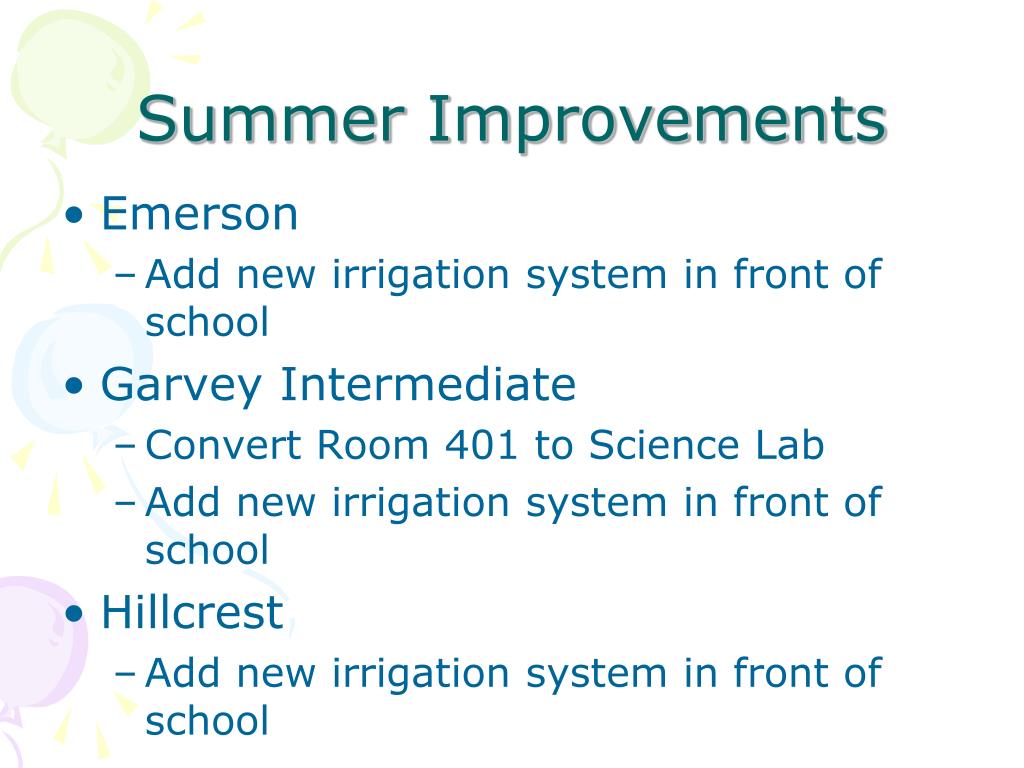 Summer Improvements

• Emerson
– Add new irrigation system in front of school

• Garvey Intermediate
– Convert Room 401 to Science Lab
– Add new irrigation system in front of school

• Hillcrest
– Add new irrigation system in front of school